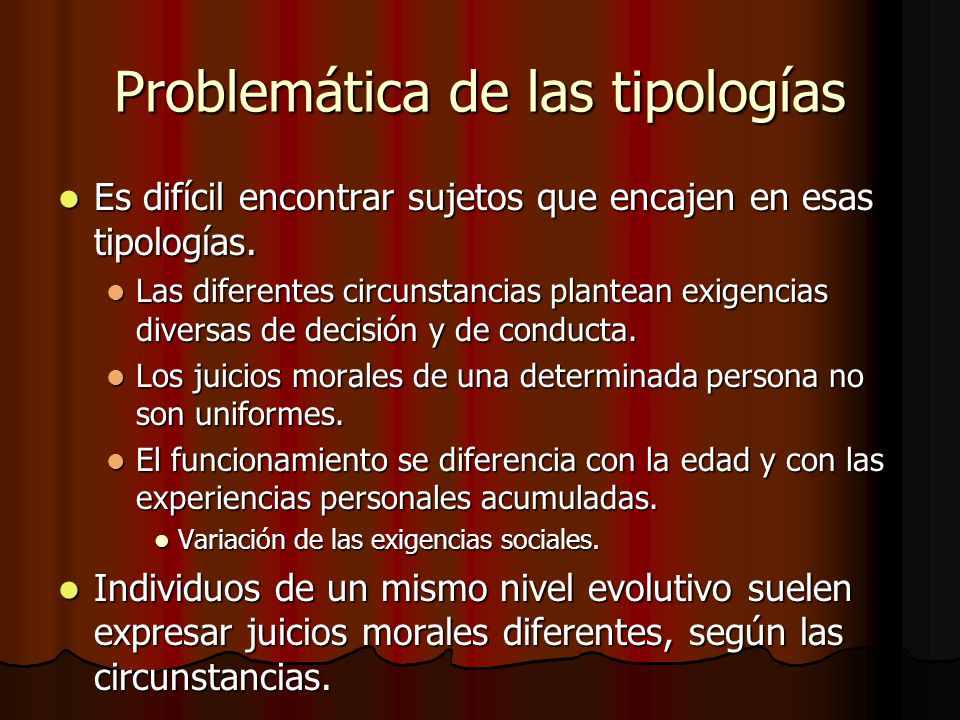 Problemática de las tipologías

- Es difícil encontrar sujetos que encajen en esas tipologías.
  - Las diferentes circunstancias plantean exigencias diversas de decisión y de conducta.
  - Los juicios morales de una determinada persona no son uniformes.
  - El funcionamiento se diferencia con la edad y con las experiencias personales acumuladas.
    - Variación de las exigencias sociales.
- Individuos de un mismo nivel evolutivo suelen expresar juicios morales diferentes, según las circunstancias.